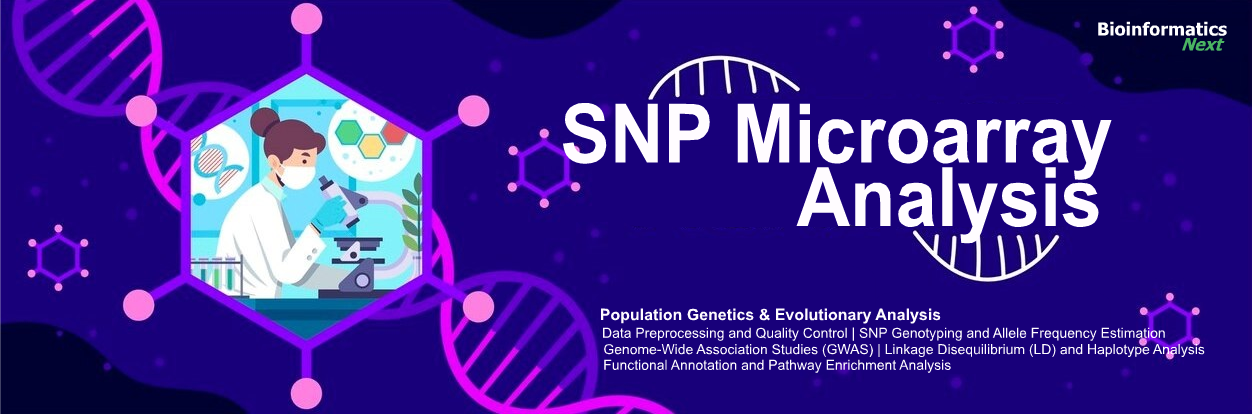 Bioinformatics
Next

SNP Microarray
Analysis

Population Genetics & Evolutionary Analysis
Data Preprocessing and Quality Control | SNP Genotyping and Allele Frequency Estimation
Genome-Wide Association Studies (GWAS) | Linkage Disequilibrium (LD) and Haplotype Analysis
Functional Annotation and Pathway Enrichment Analysis